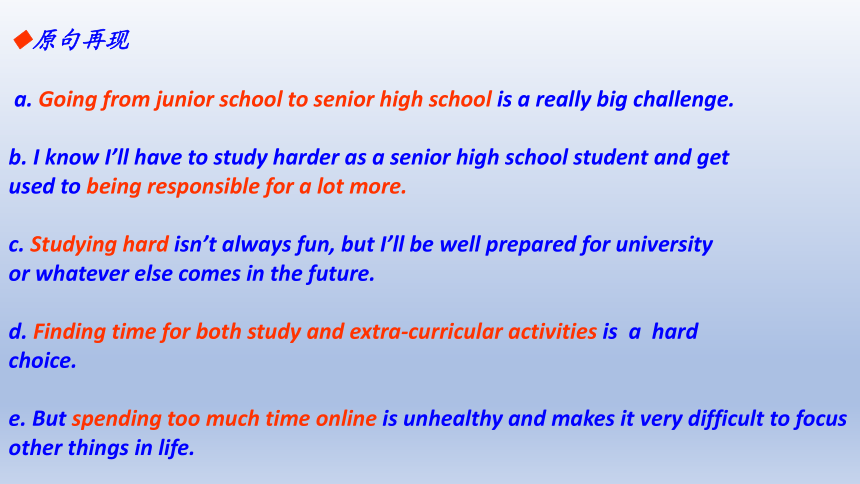 ◆原句再现

a. Going from junior school to senior high school is a really big challenge.

b. I know I'll have to study harder as a senior high school student and get used to being responsible for a lot more.

c. Studying hard isn't always fun, but I'll be well prepared for university or whatever else comes in the future.

d. Finding time for both study and extra-curricular activities is a hard choice.

e. But spending too much time online is unhealthy and makes it very difficult to focus other things in life.